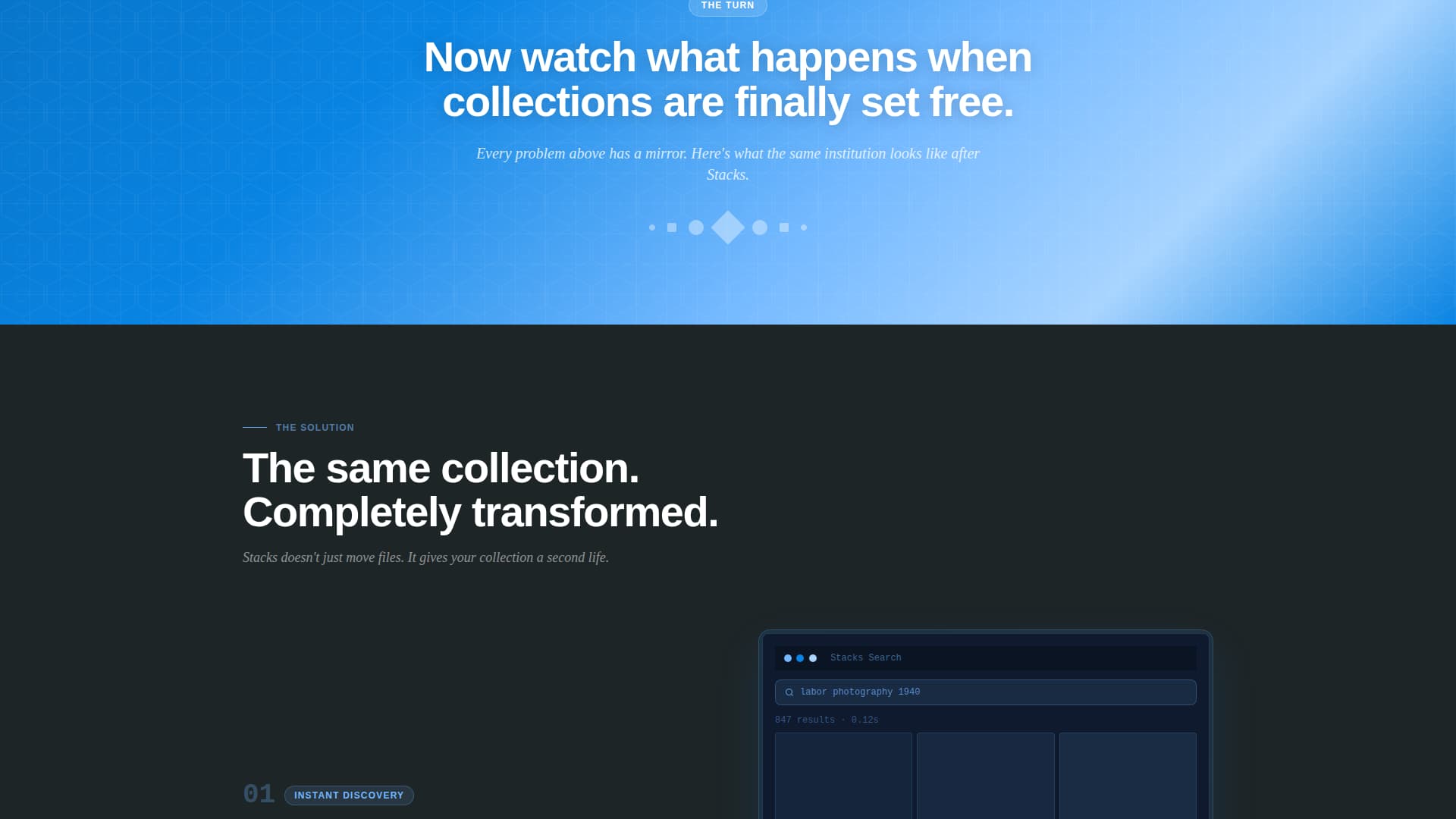 THE TURN

Now watch what happens when collections are finally set free.

Every problem above has a mirror. Here's what the same institution looks like after Stacks.

THE SOLUTION

The same collection. Completely transformed.

Stacks doesn't just move files. It gives your collection a second life.

Stacks Search

labor photography 1940

847 results · 0.12s

01 INSTANT DISCOVERY